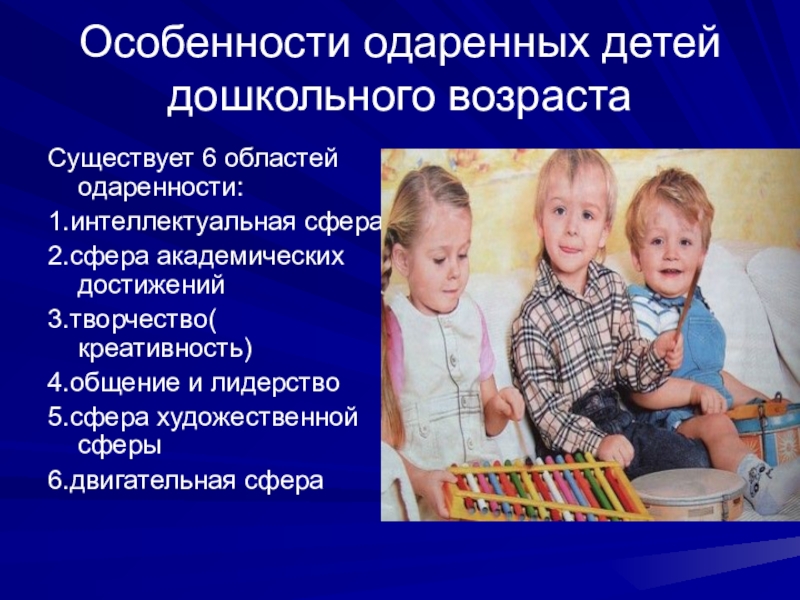 Особенности одаренных детей дошкольного возраста

Существует 6 областей одаренности:

1.интеллектуальная сфера

2.сфера академических достижений

3.творчество( креативность)

4.общение и лидерство

5.сфера художественной сферы

6.двигательная сфера